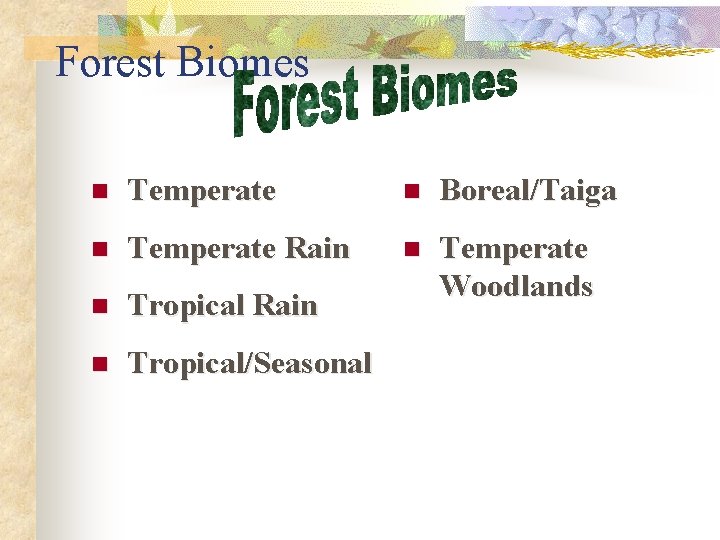 Forest Biomes

Forest Biomes

- Temperate
- Temperate Rain
- Tropical Rain
- Tropical/Seasonal

- Boreal/Taiga
- Temperate Woodlands